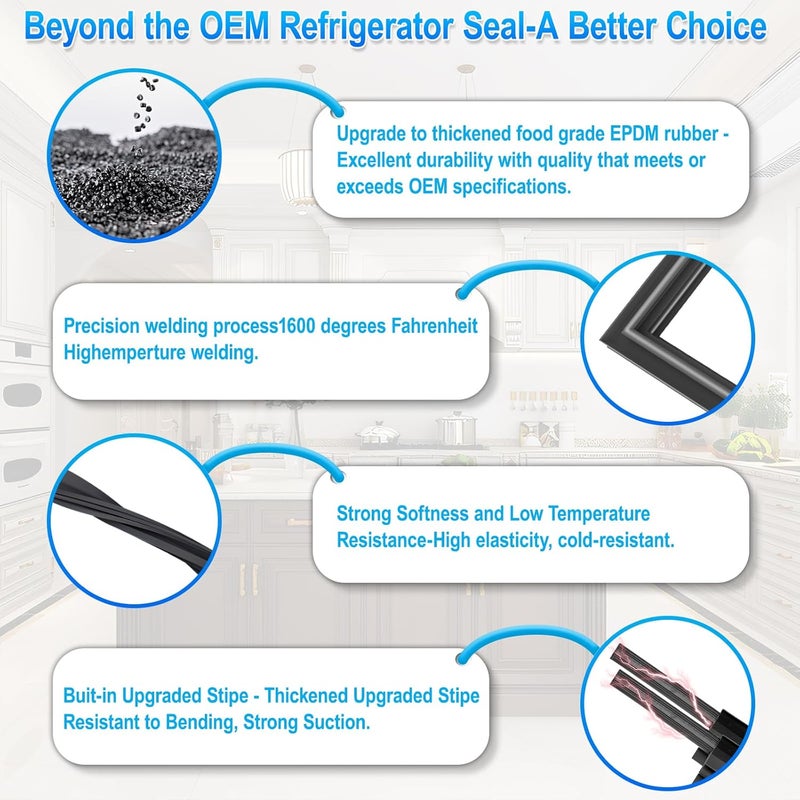 Beyond the OEM Refrigerator Seal-A Better Choice

Upgrade to thickened food grade EPDM rubber - Excellent durability with quality that meets or exceeds OEM specifications.

Precision welding process1600 degrees Fahrenheit Highemperture welding.

Strong Softness and Low Temperature Resistance-High elasticity, cold-resistant.

Buit-in Upgraded Stipe - Thickened Upgraded Stipe Resistant to Bending, Strong Suction.